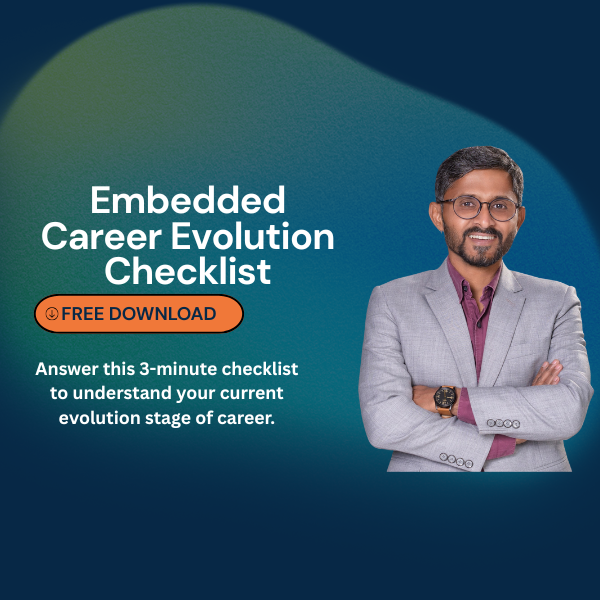 Embedded Career Evolution Checklist

FREE DOWNLOAD

Answer this 3-minute checklist to understand your current evolution stage of career.